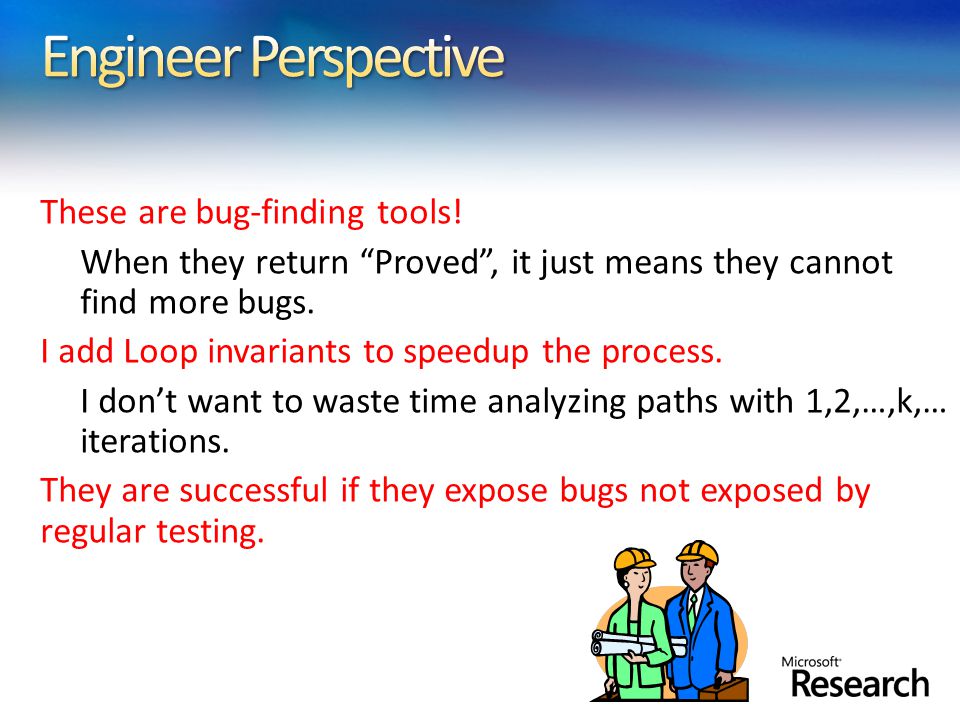 Engineer Perspective

These are bug-finding tools!

When they return “Proved”, it just means they cannot find more bugs.

I add Loop invariants to speedup the process.

I don’t want to waste time analyzing paths with 1,2,…,k,… iterations.

They are successful if they expose bugs not exposed by regular testing.

Microsoft Research